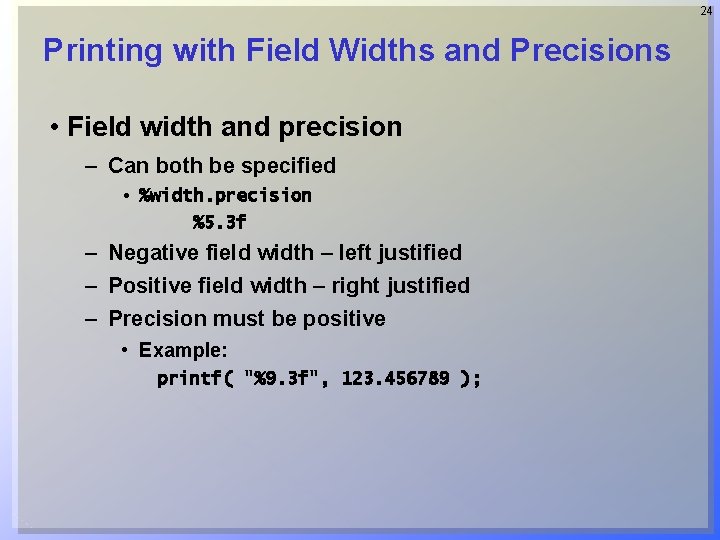 24

Printing with Field Widths and Precisions

• Field width and precision

– Can both be specified

• %width.precision

%5.3f

– Negative field width – left justified

– Positive field width – right justified

– Precision must be positive

• Example:

printf( "%9.3f", 123.456789 );